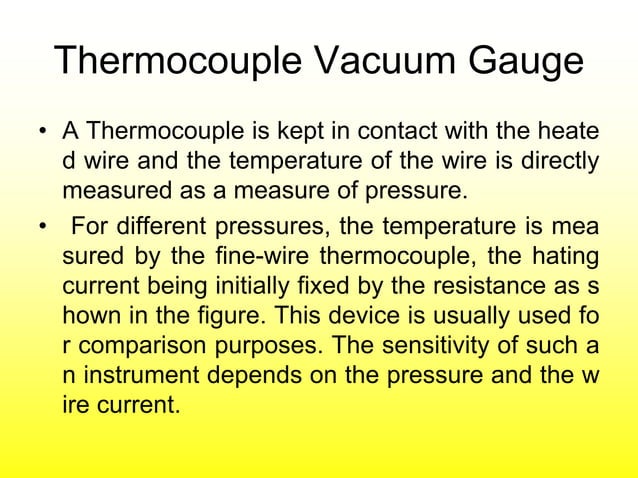 Thermocouple Vacuum Gauge

• A Thermocouple is kept in contact with the heate d wire and the temperature of the wire is directly measured as a measure of pressure.

• For different pressures, the temperature is mea sured by the fine-wire thermocouple, the hating current being initially fixed by the resistance as s hown in the figure. This device is usually used fo r comparison purposes. The sensitivity of such a n instrument depends on the pressure and the w ire current.